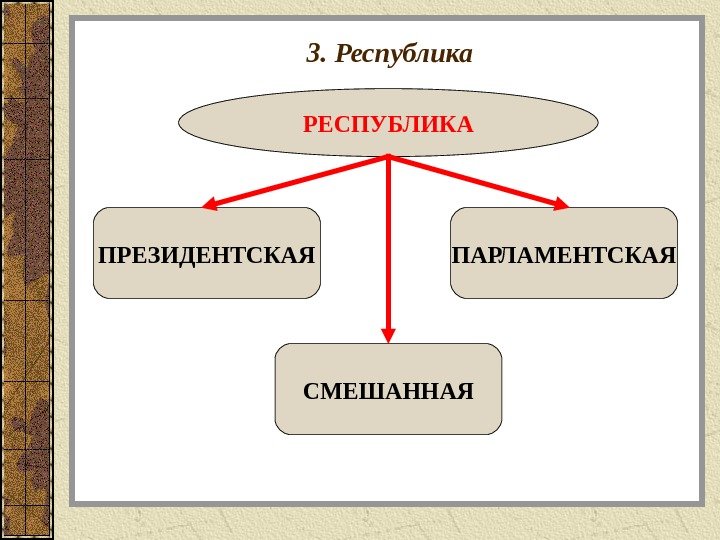 3. Республика

РЕСПУБЛИКА

ПРЕЗИДЕНТСКАЯ

ПАРЛАМЕНТСКАЯ

СМЕШАННАЯ